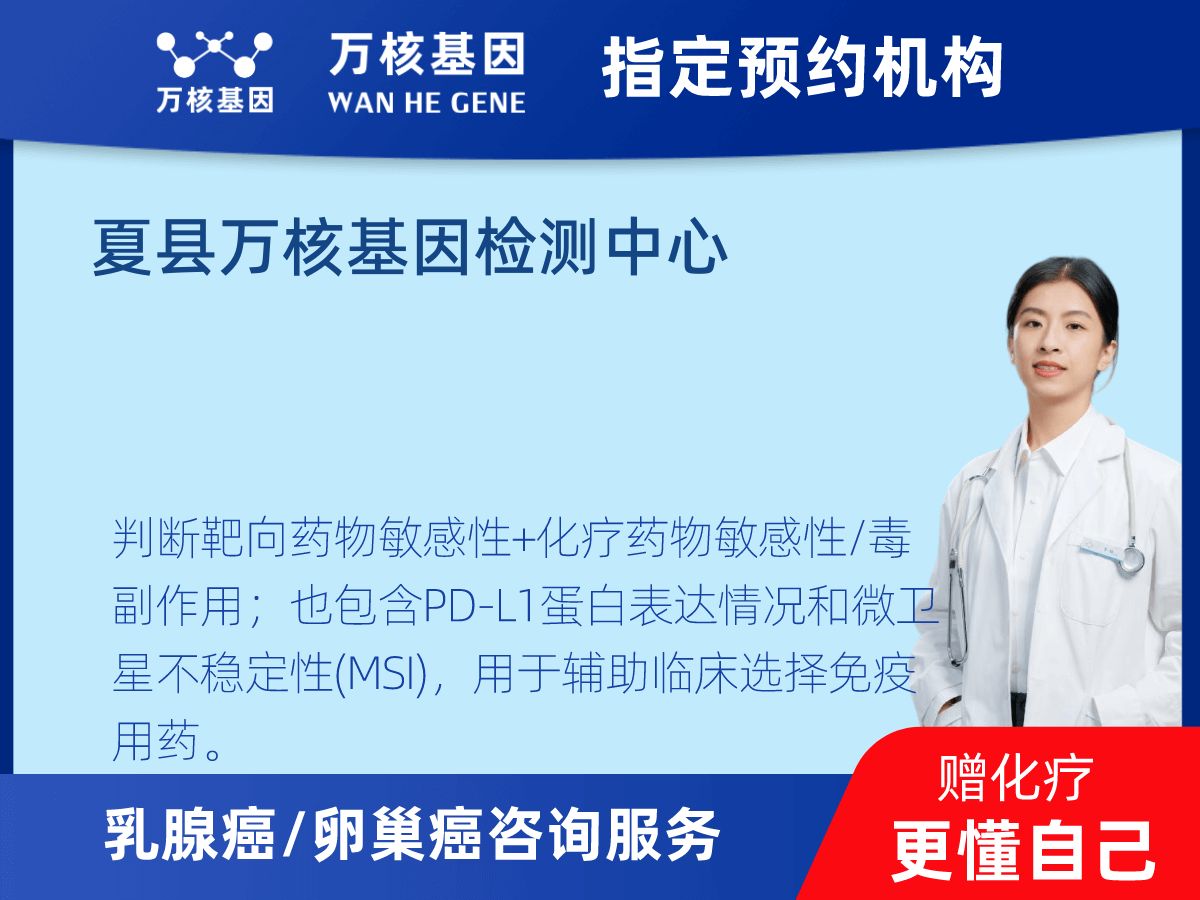 万核基因

万核基因
WAN HE GENE

指定预约机构

夏县万核基因检测中心

判断靶向药物敏感性+化疗药物敏感性/毒副作用；也包含PD-L1蛋白表达情况和微卫星不稳定性(MSI)，用于辅助临床选择免疫用药。

乳腺癌/卵巢癌咨询服务

赠化疗
更懂自己